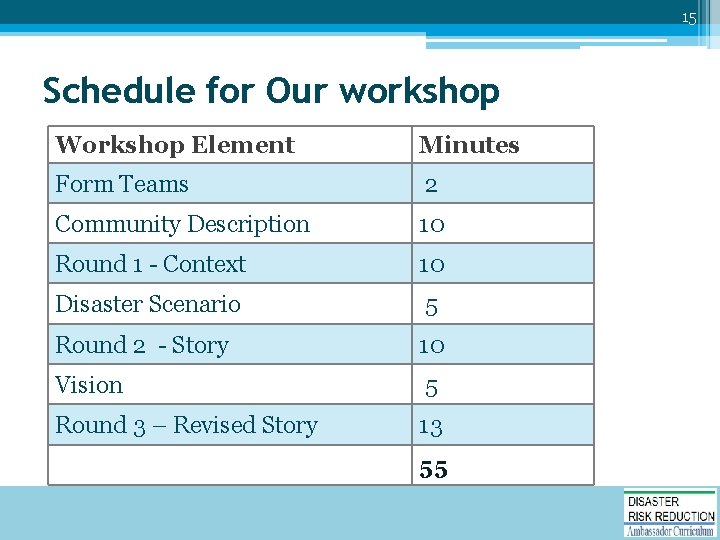 15

Schedule for Our workshop

| Workshop Element | Minutes |
|---|---|
| Form Teams | 2 |
| Community Description | 10 |
| Round 1 - Context | 10 |
| Disaster Scenario | 5 |
| Round 2 - Story | 10 |
| Vision | 5 |
| Round 3 – Revised Story | 13 |
| | 55 |

DISASTER RISK REDUCTION Ambassador Curriculum